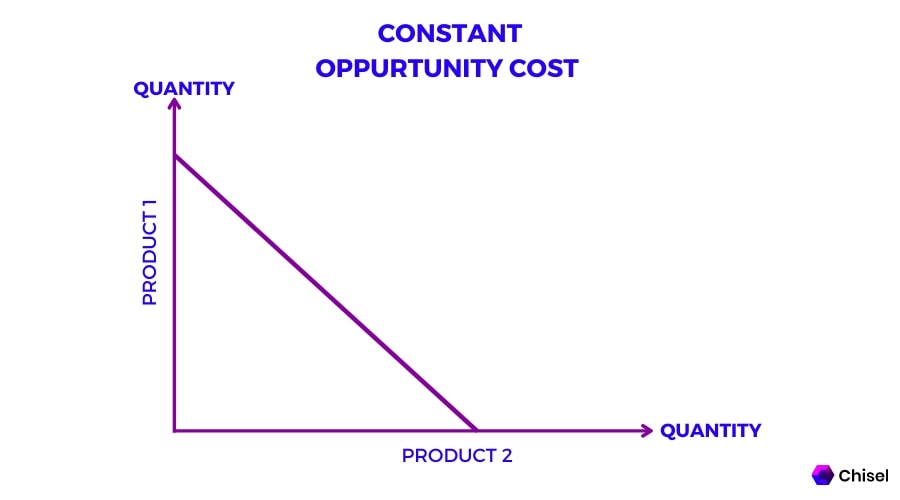 CONSTANT
OPPURTUNITY COST

QUANTITY

PRODUCT 1

QUANTITY

PRODUCT 2

Chisel